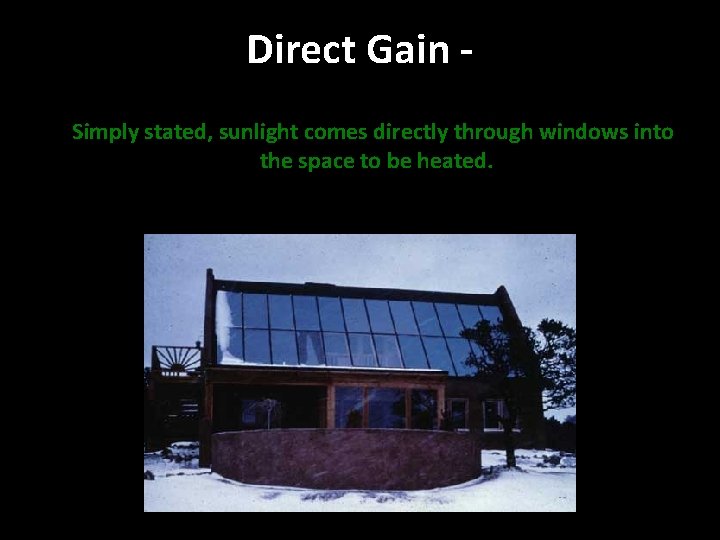 Direct Gain -

Simply stated, sunlight comes directly through windows into the space to be heated.